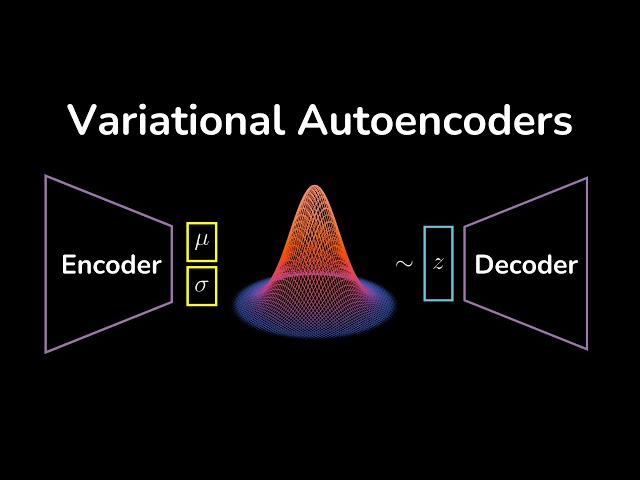 Variational Autoencoders

Encoder

$\mu$

$\sigma$

$\sim$

$z$

Decoder